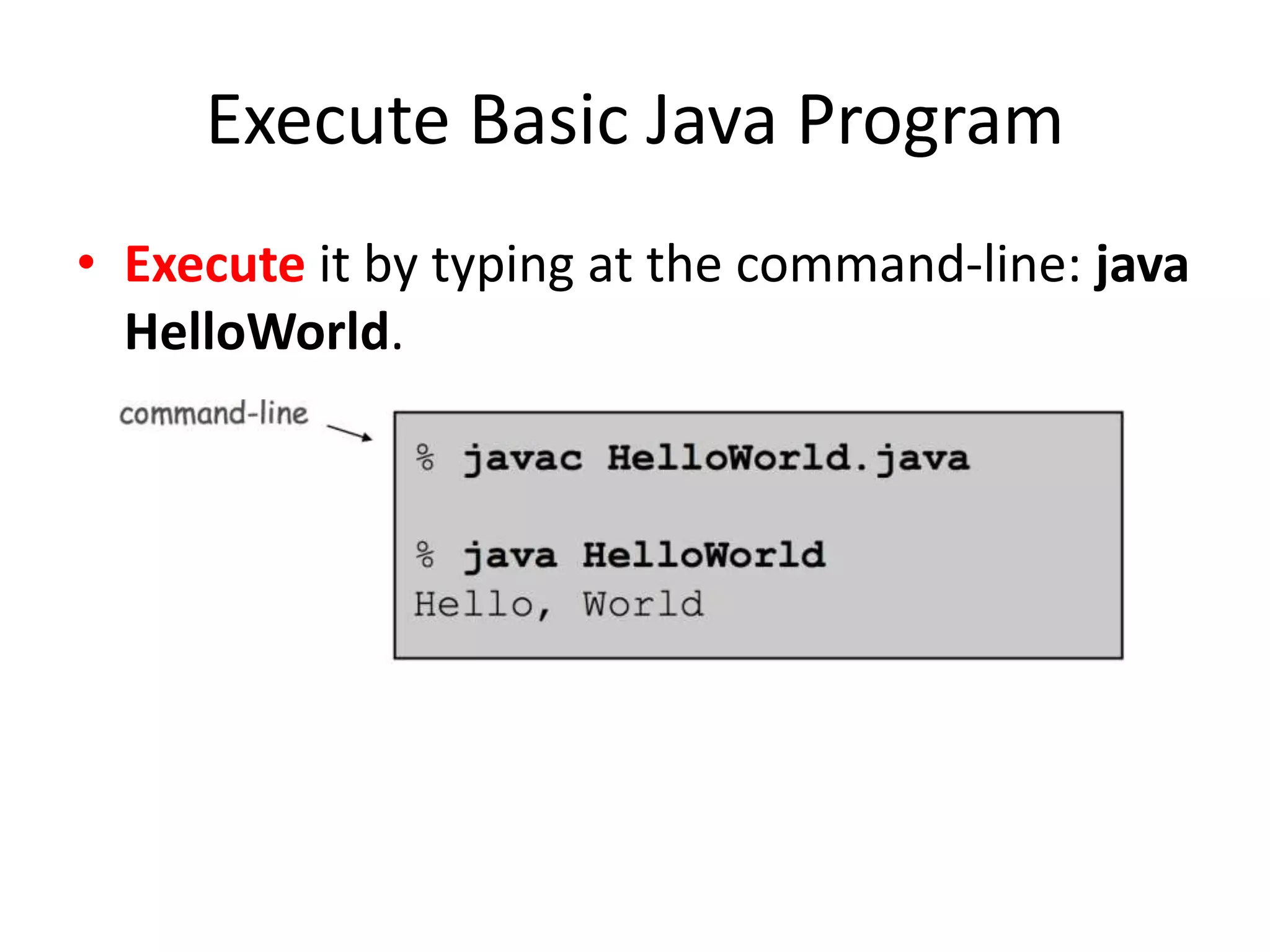 Execute Basic Java Program

• Execute it by typing at the command-line: java HelloWorld.

command-line

% javac HelloWorld.java

% java HelloWorld
Hello, World